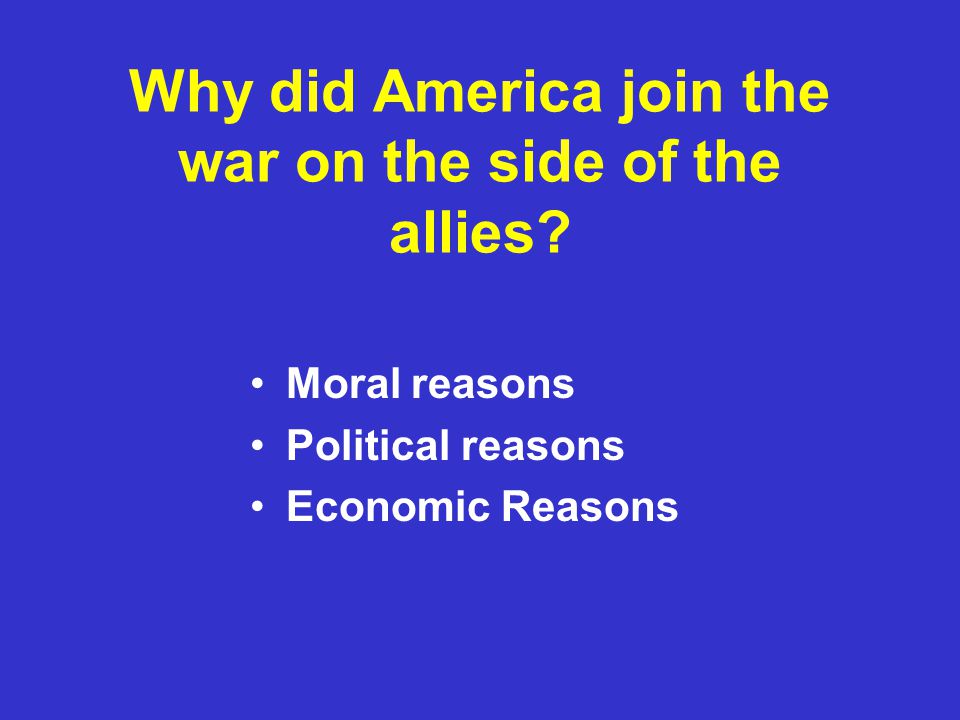 Why did America join the war on the side of the allies?

• Moral reasons
• Political reasons
• Economic Reasons